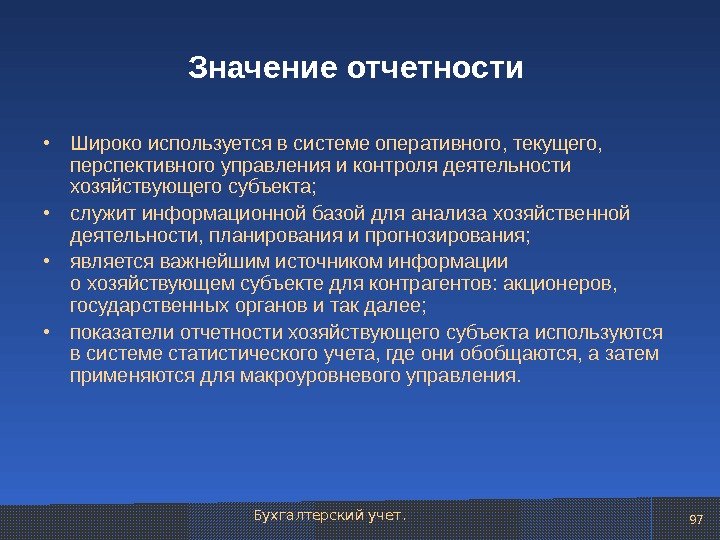 Значение отчетности

• Широко используется в системе оперативного, текущего, перспективного управления и контроля деятельности хозяйствующего субъекта;
• служит информационной базой для анализа хозяйственной деятельности, планирования и прогнозирования;
• является важнейшим источником информации о хозяйствующем субъекте для контрагентов: акционеров, государственных органов и так далее;
• показатели отчетности хозяйствующего субъекта используются в системе статистического учета, где они обобщаются, а затем применяются для макроуровневого управления.

Бухгалтерский учет.

97